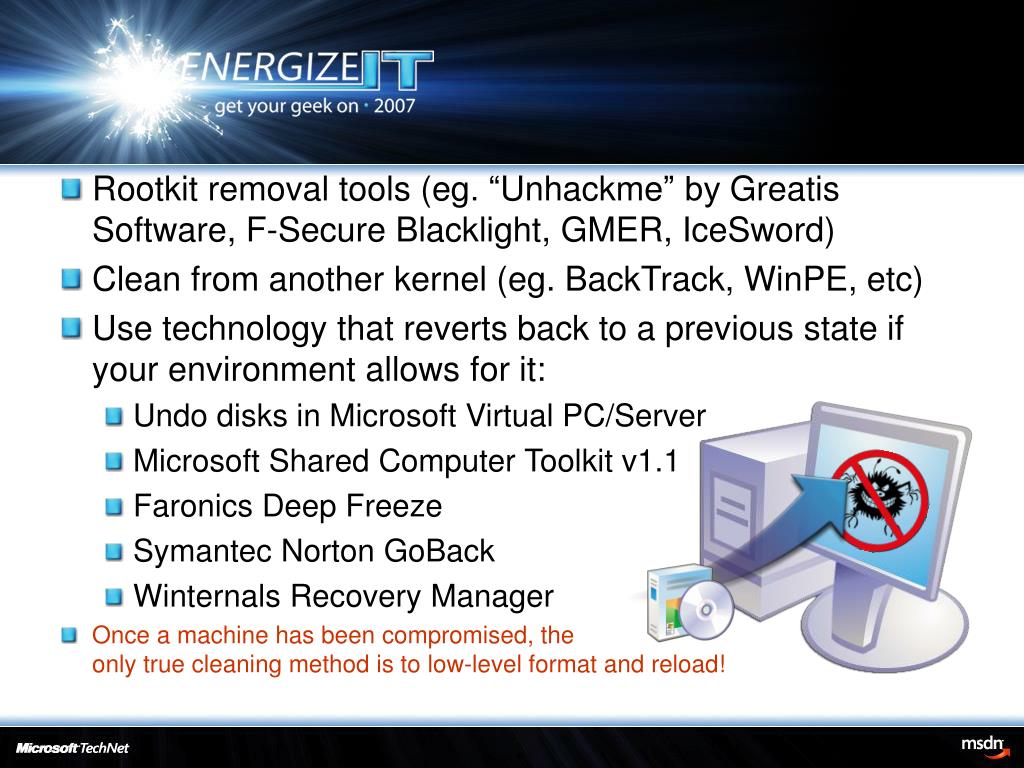 ENERGIZE IT
get your geek on · 2007

Rootkit removal tools (eg. “Unhackme” by Greatis Software, F-Secure Blacklight, GMER, IceSword)

Clean from another kernel (eg. BackTrack, WinPE, etc)

Use technology that reverts back to a previous state if your environment allows for it:

Undo disks in Microsoft Virtual PC/Server

Microsoft Shared Computer Toolkit v1.1

Faronics Deep Freeze

Symantec Norton GoBack

Winternals Recovery Manager

Once a machine has been compromised, the
only true cleaning method is to low-level format and reload!

Microsoft TechNet

msdn